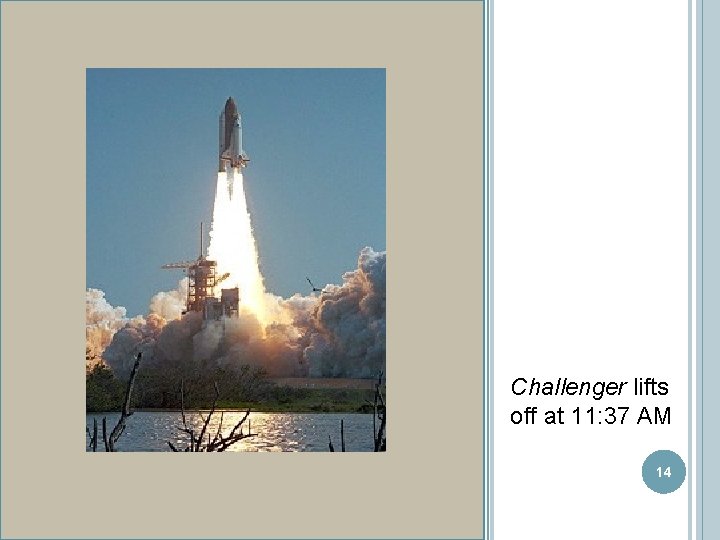 Challenger lifts off at 11:37 AM

14